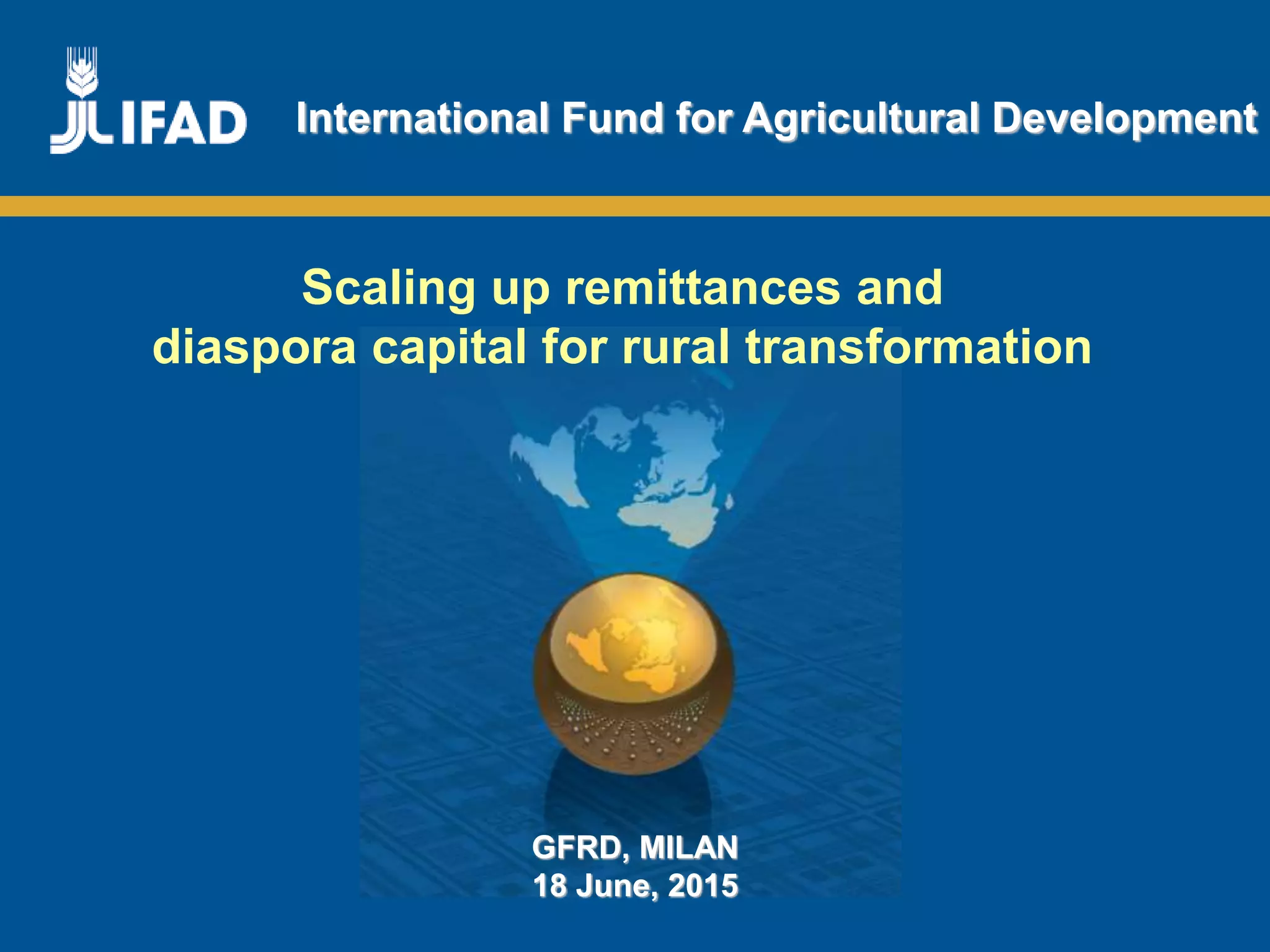 IFAD International Fund for Agricultural Development

Scaling up remittances and diaspora capital for rural transformation

GFRD, MILAN
18 June, 2015